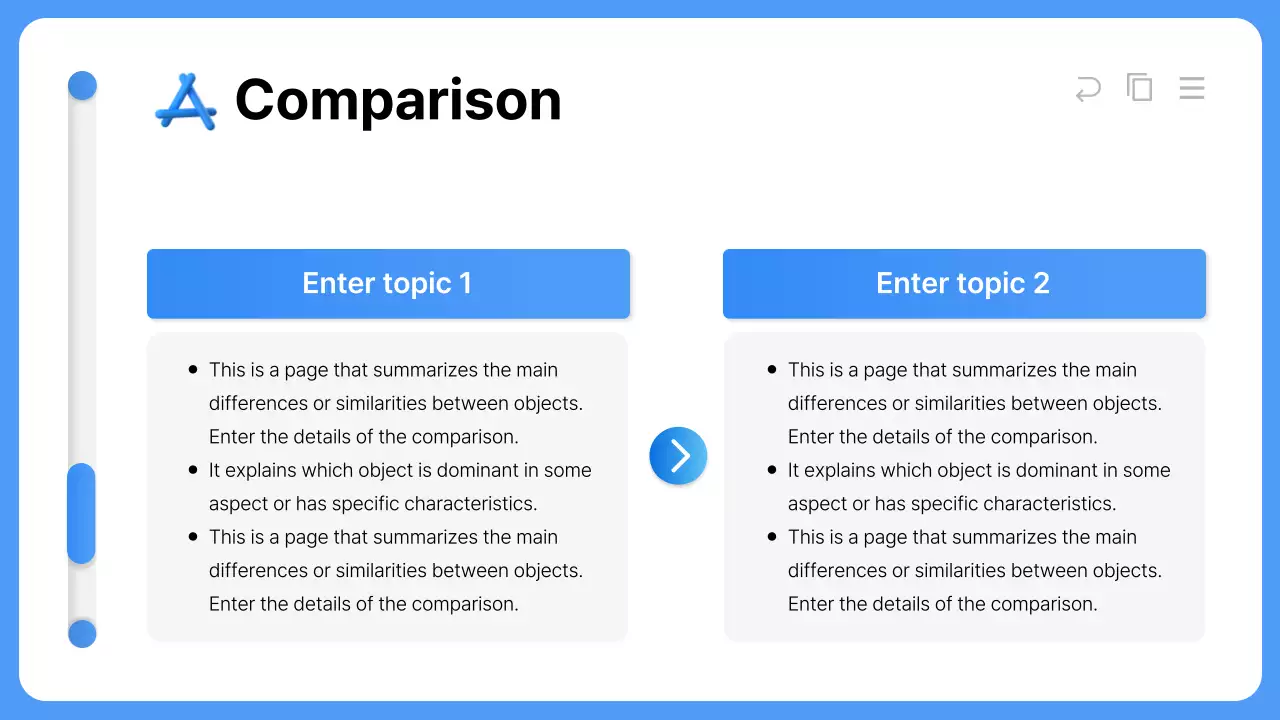 Comparison

Enter topic 1

- This is a page that summarizes the main differences or similarities between objects. Enter the details of the comparison.
- It explains which object is dominant in some aspect or has specific characteristics.
- This is a page that summarizes the main differences or similarities between objects. Enter the details of the comparison.

Enter topic 2

- This is a page that summarizes the main differences or similarities between objects. Enter the details of the comparison.
- It explains which object is dominant in some aspect or has specific characteristics.
- This is a page that summarizes the main differences or similarities between objects. Enter the details of the comparison.